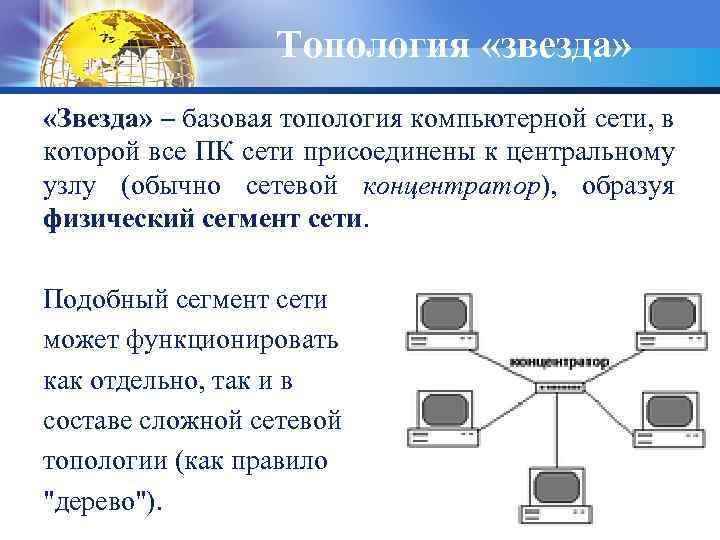 Топология «звезда»

«Звезда» – базовая топология компьютерной сети, в которой все ПК сети присоединены к центральному узлу (обычно сетевой концентратор), образуя физический сегмент сети.

Подобный сегмент сети может функционировать как отдельно, так и в составе сложной сетевой топологии (как правило "дерево").

концентратор